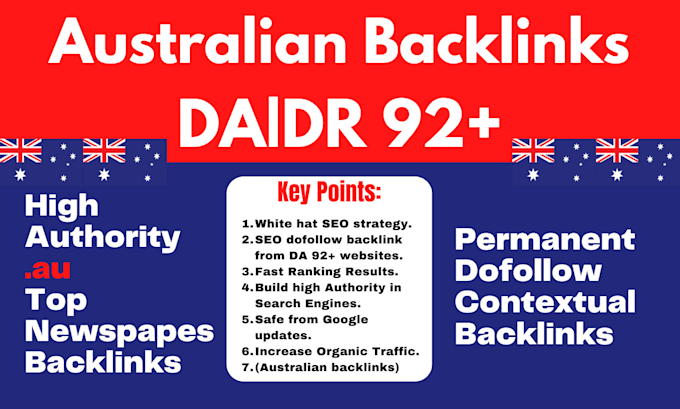 Australian Backlinks DA|DR 92+

High Authority .au Top Newspapes Backlinks

Key Points:

1. White hat SEO strategy.
2. SEO dofollow backlink from DA 92+ websites.
3. Fast Ranking Results.
4. Build high Authority in Search Engines.
5. Safe from Google updates.
6. Increase Organic Traffic.
7. (Australian backlinks)

Permanent Dofollow Contextual Backlinks